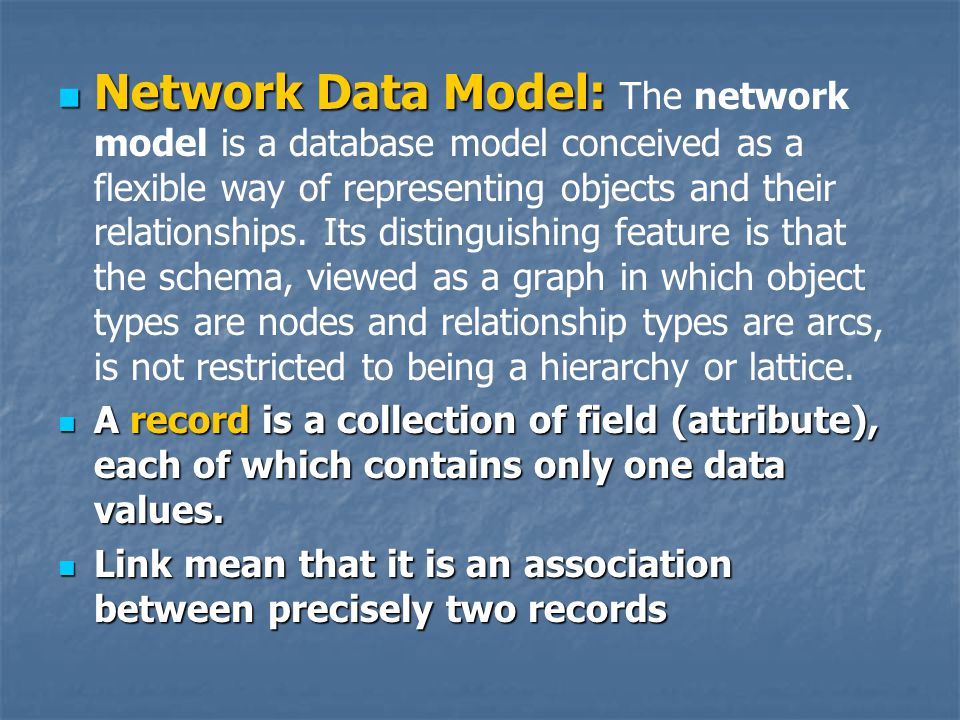 Network Data Model: The network model is a database model conceived as a flexible way of representing objects and their relationships. Its distinguishing feature is that the schema, viewed as a graph in which object types are nodes and relationship types are arcs, is not restricted to being a hierarchy or lattice.

A record is a collection of field (attribute), each of which contains only one data values.

Link mean that it is an association between precisely two records